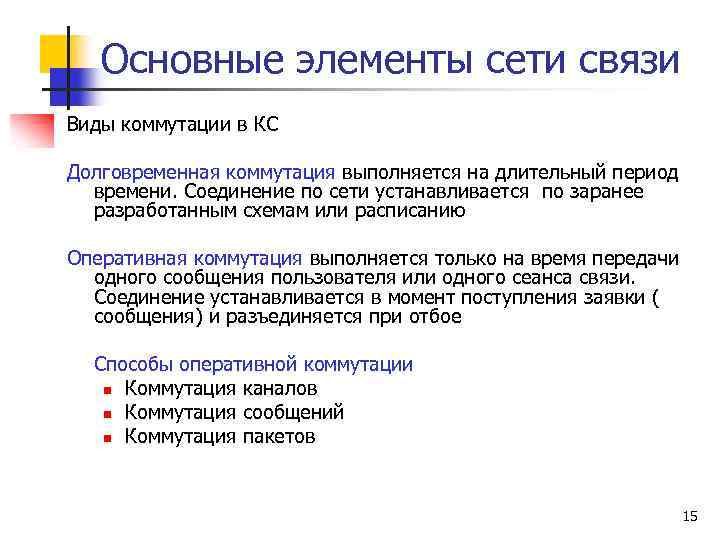 Основные элементы сети связи

Виды коммутации в КС

Долговременная коммутация выполняется на длительный период времени. Соединение по сети устанавливается по заранее разработанным схемам или расписанию

Оперативная коммутация выполняется только на время передачи одного сообщения пользователя или одного сеанса связи. Соединение устанавливается в момент поступления заявки ( сообщения) и разъединяется при отбое

Способы оперативной коммутации
- Коммутация каналов
- Коммутация сообщений
- Коммутация пакетов

15